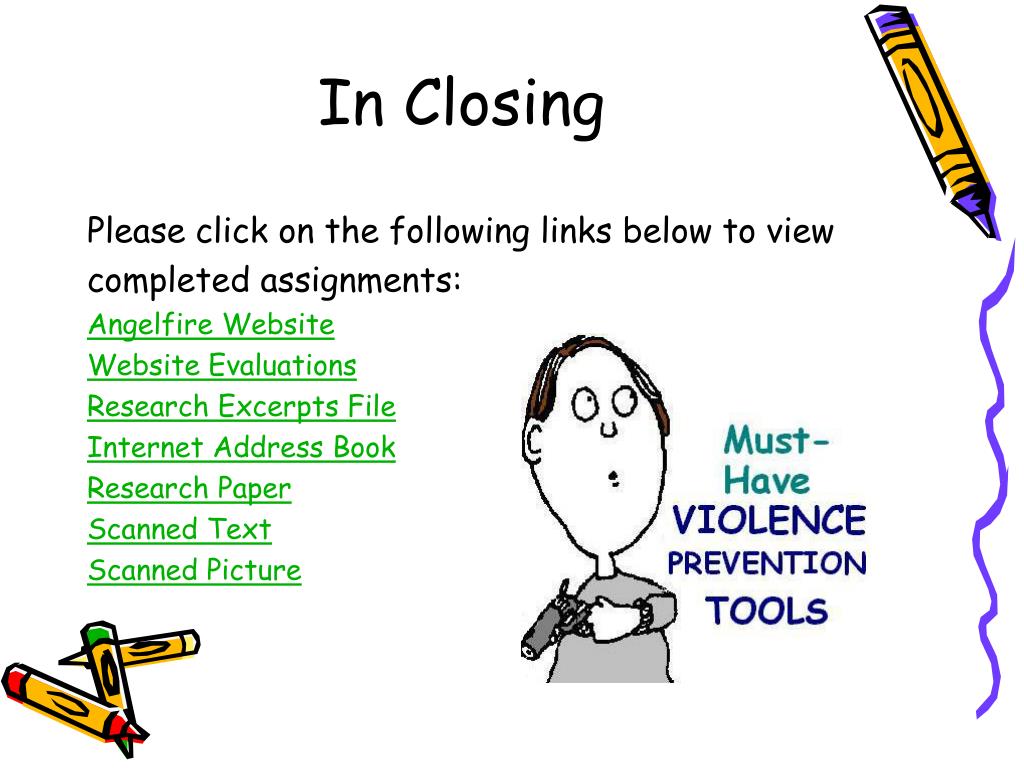 In Closing

Please click on the following links below to view completed assignments:

Angelfire Website
Website Evaluations
Research Excerpts File
Internet Address Book
Research Paper
Scanned Text
Scanned Picture

Must-Have
VIOLENCE
PREVENTION
TOOLS